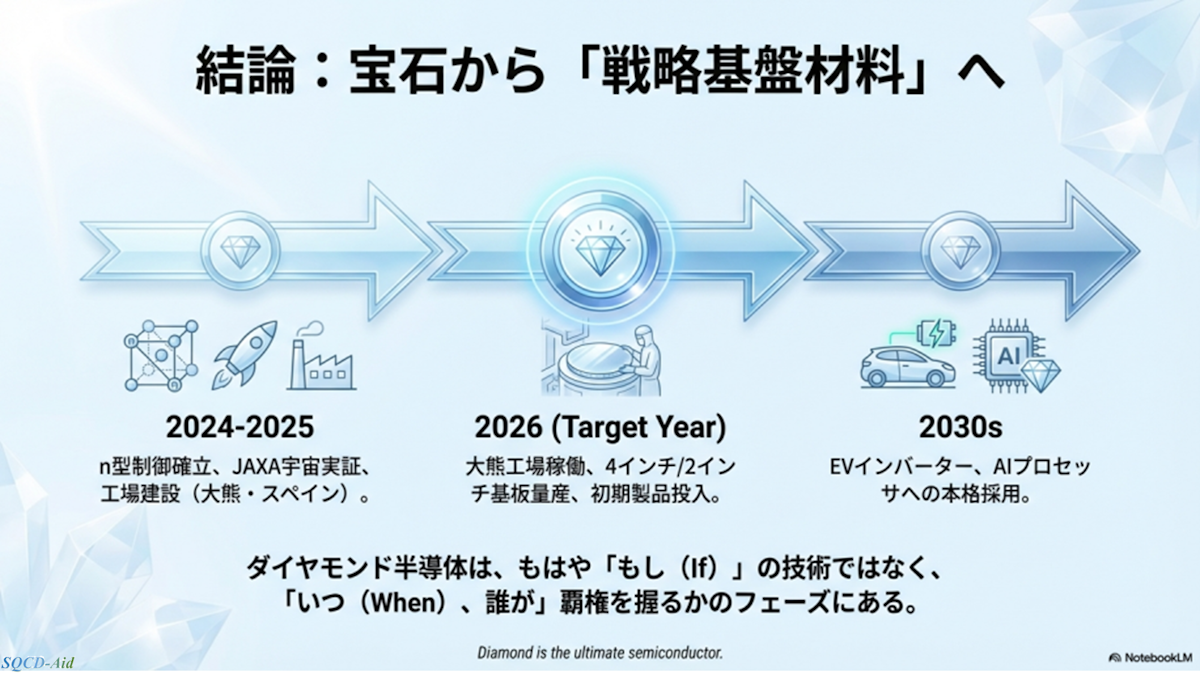 結論：宝石から「戦略基盤材料」へ

AI

2024-2025
n型制御確立、JAXA宇宙実証、工場建設（大熊・スペイン）。

2026 (Target Year)
大熊工場稼働、4インチ/2インチ基板量産、初期製品投入。

2030s
EVインバーター、AIプロセッサへの本格採用。

ダイヤモンド半導体は、もはや「もし（If）」の技術ではなく、「いつ（When）、誰が」覇権を握るかのフェーズにある。

Diamond is the ultimate semiconductor.

SQCD-Aid

NotebookLM